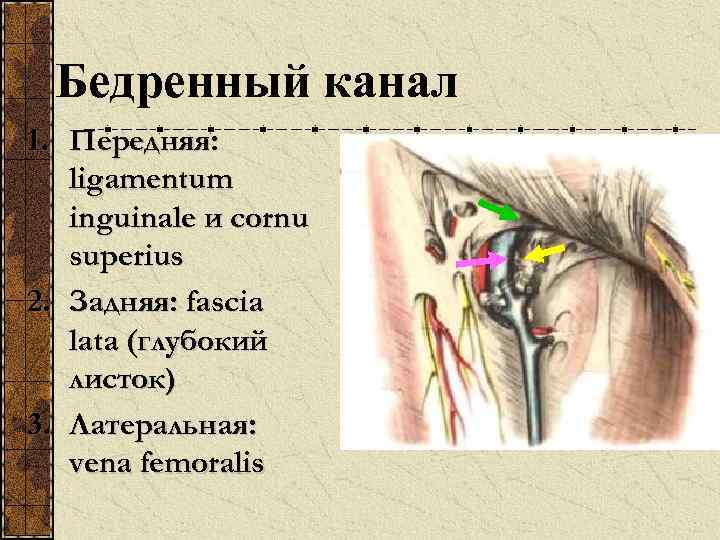 Бедренный канал

1. Передняя: ligamentum inguinale и cornu superius
2. Задняя: fascia lata (глубокий листок)
3. Латеральная: vena femoralis